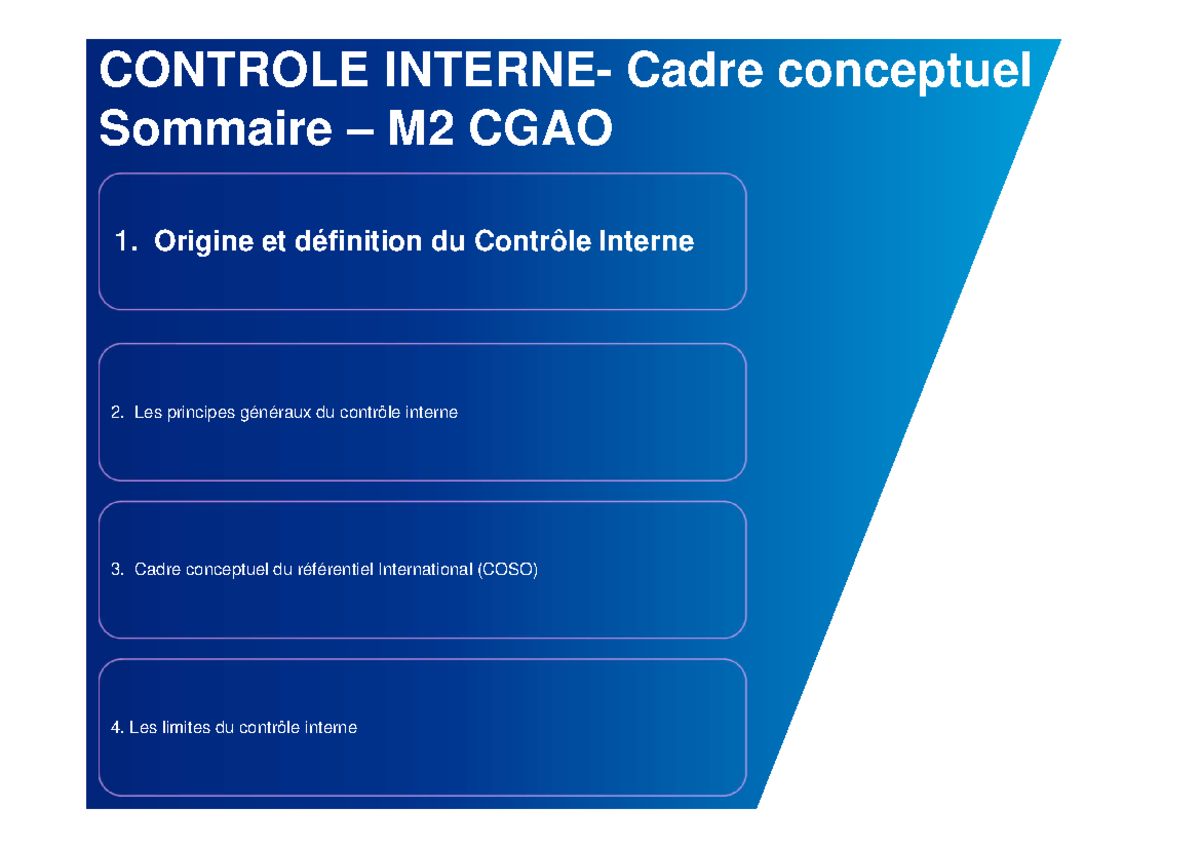 CONTROLE INTERNE- Cadre conceptuel Sommaire – M2 CGAO

1. Origine et définition du Contrôle Interne

2. Les principes généraux du contrôle interne

3. Cadre conceptuel du référentiel International (COSO)

4. Les limites du contrôle interne